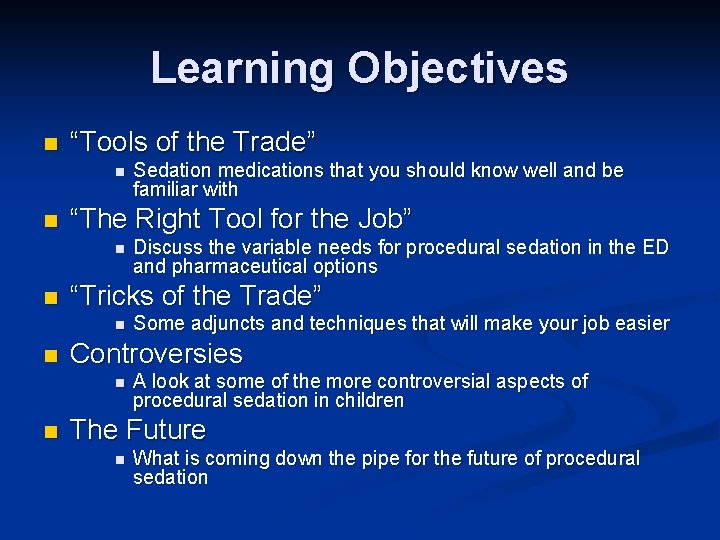 Learning Objectives

- “Tools of the Trade”
  - Sedation medications that you should know well and be familiar with
- “The Right Tool for the Job”
  - Discuss the variable needs for procedural sedation in the ED and pharmaceutical options
- “Tricks of the Trade”
  - Some adjuncts and techniques that will make your job easier
- Controversies
  - A look at some of the more controversial aspects of procedural sedation in children
- The Future
  - What is coming down the pipe for the future of procedural sedation